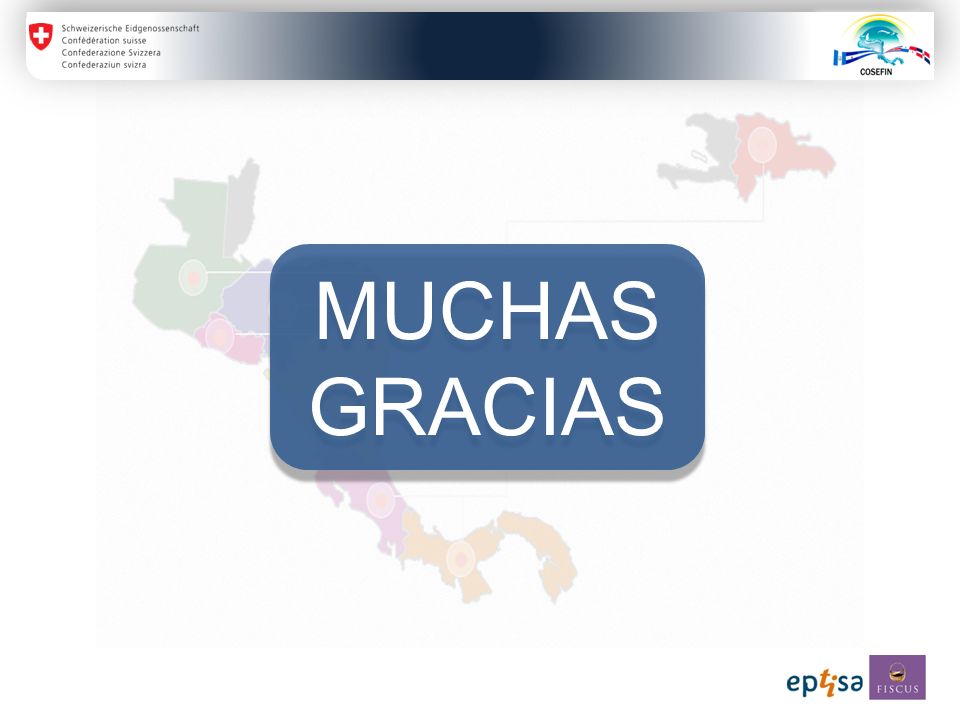 Schweizerische Eidgenossenschaft
Confédération suisse
Confederazione Svizzera
Confederaziun svizra

COSEFIN

MUCHAS GRACIAS

eptisa

FISCUS